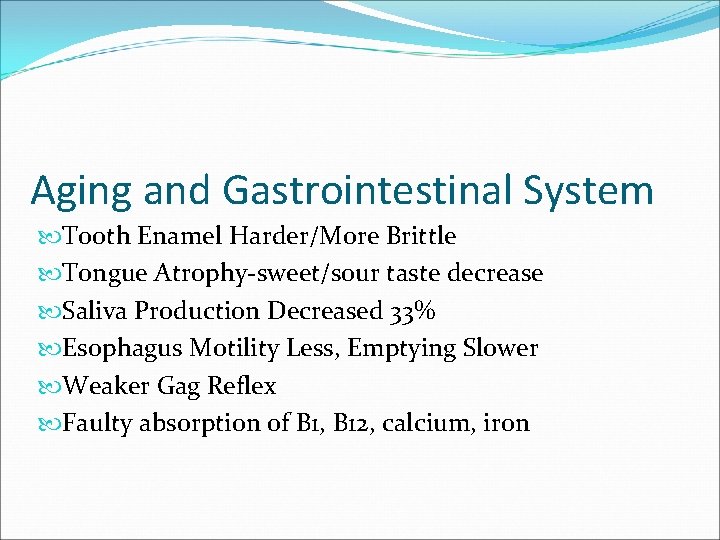 Aging and Gastrointestinal System

Tooth Enamel Harder/More Brittle

Tongue Atrophy-sweet/sour taste decrease

Saliva Production Decreased 33%

Esophagus Motility Less, Emptying Slower

Weaker Gag Reflex

Faulty absorption of B1, B12, calcium, iron